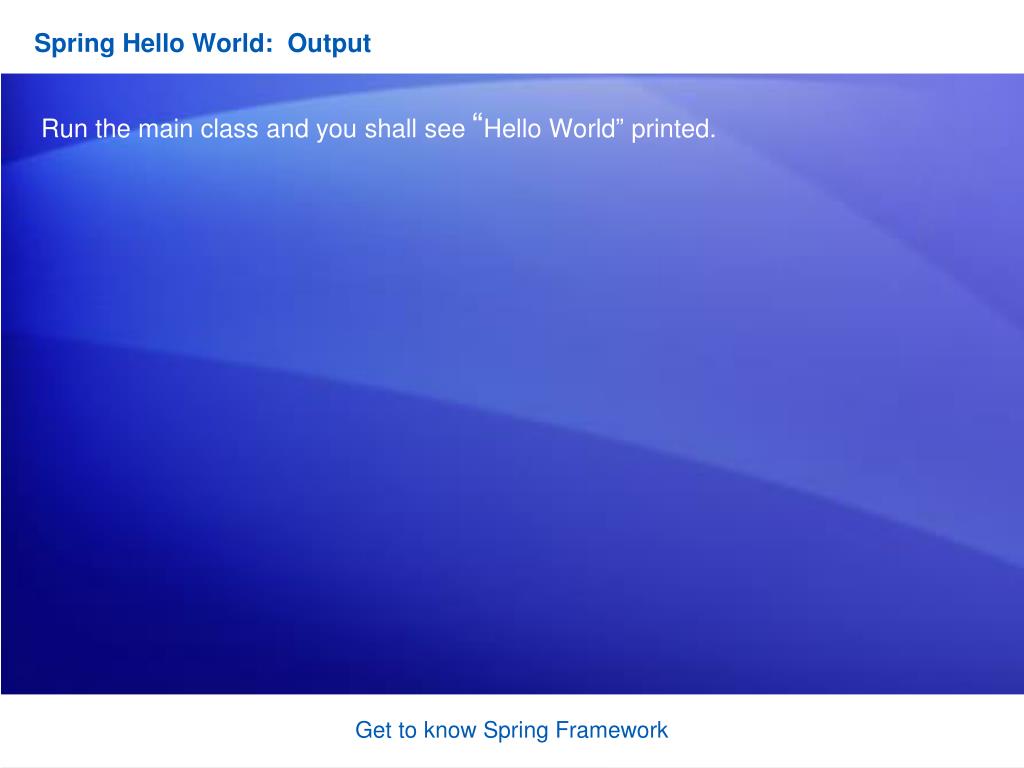 Spring Hello World:  Output

Run the main class and you shall see “Hello World” printed.

Get to know Spring Framework